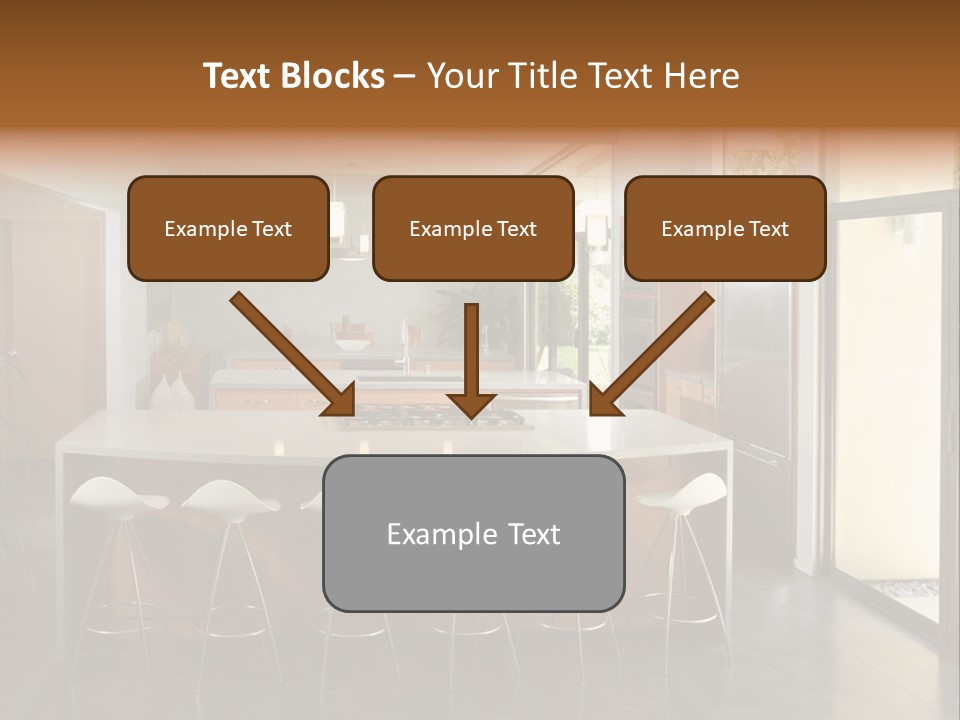 Text Blocks – Your Title Text Here

Example Text

Example Text

Example Text

Example Text